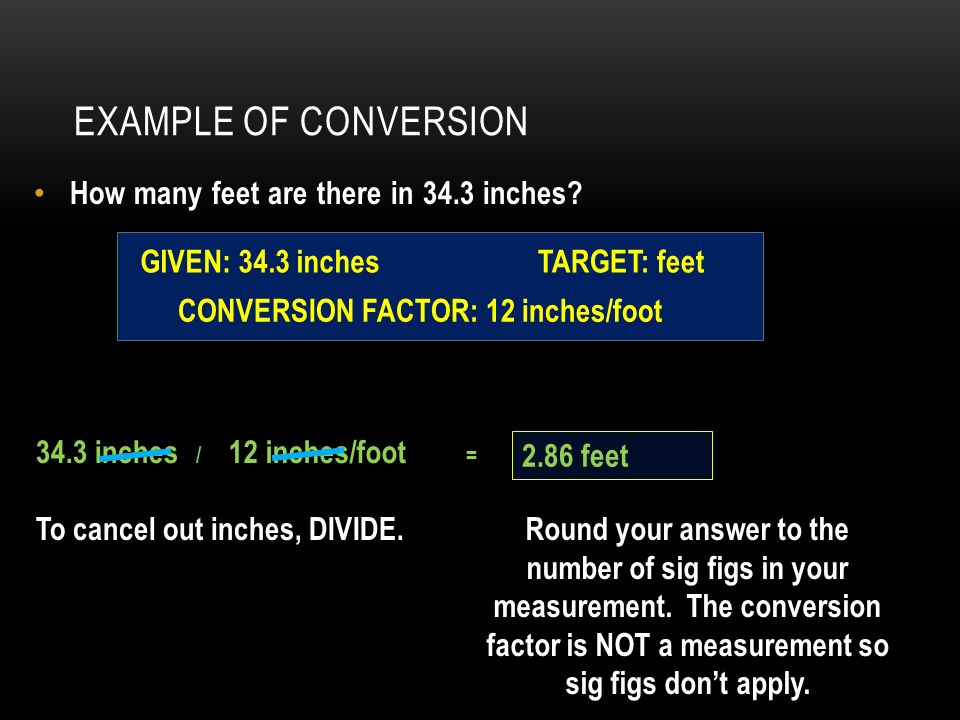 EXAMPLE OF CONVERSION

• How many feet are there in 34.3 inches?

GIVEN: 34.3 inches TARGET: feet
CONVERSION FACTOR: 12 inches/foot

34.3 inches / 12 inches/foot = 2.86 feet

To cancel out inches, DIVIDE.

Round your answer to the number of sig figs in your measurement. The conversion factor is NOT a measurement so sig figs don't apply.